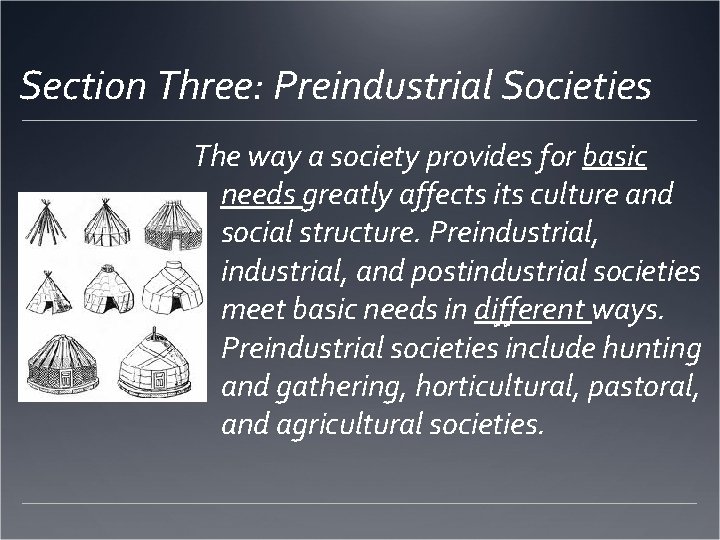 Section Three: Preindustrial Societies

The way a society provides for basic needs greatly affects its culture and social structure. Preindustrial, industrial, and postindustrial societies meet basic needs in different ways. Preindustrial societies include hunting and gathering, horticultural, pastoral, and agricultural societies.